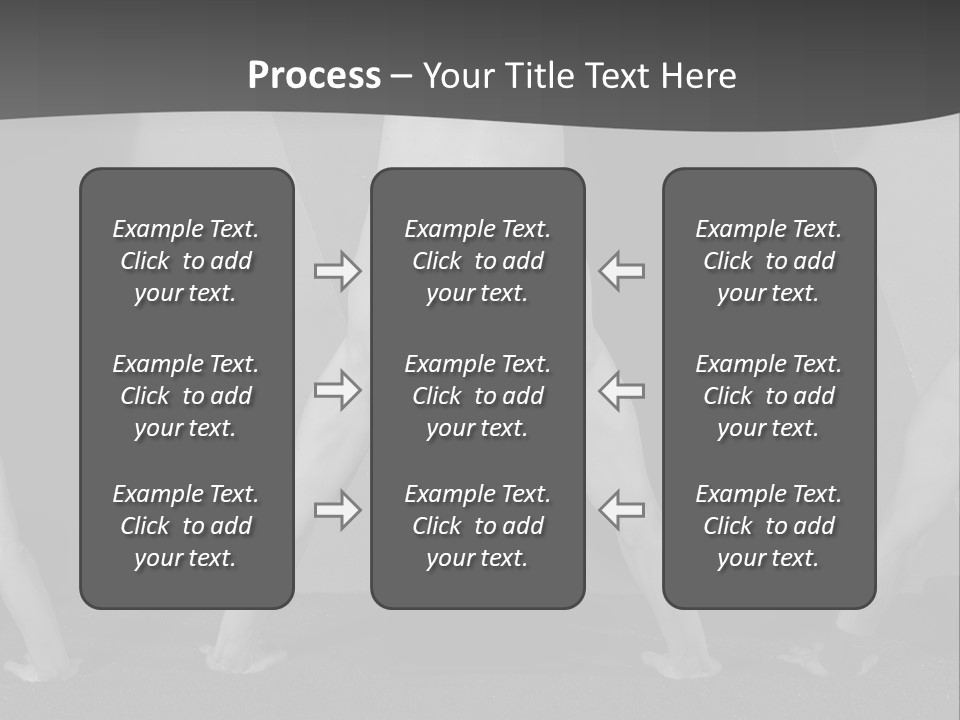 Process – Your Title Text Here

Example Text. Click to add your text.

Example Text. Click to add your text.

Example Text. Click to add your text.

Example Text. Click to add your text.

Example Text. Click to add your text.

Example Text. Click to add your text.

Example Text. Click to add your text.

Example Text. Click to add your text.

Example Text. Click to add your text.